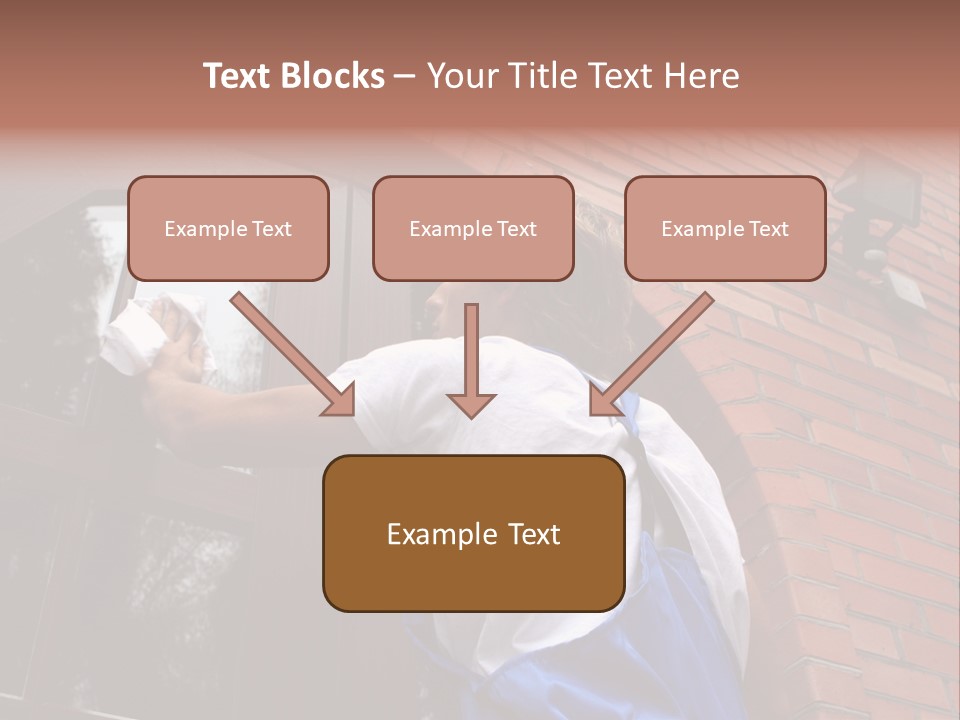 Text Blocks – Your Title Text Here

Example Text

Example Text

Example Text

Example Text